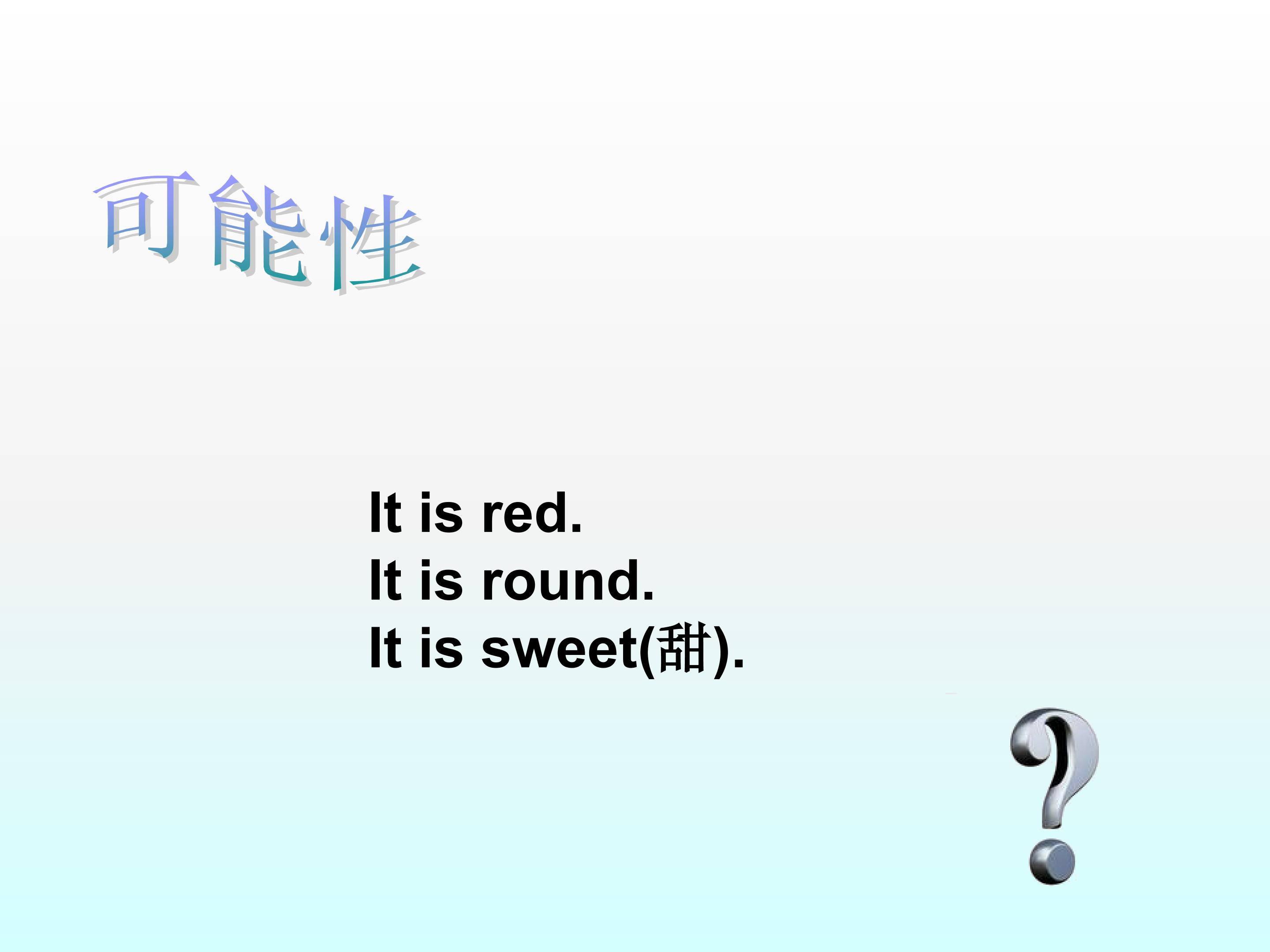 可能性

It is red.
It is round.
It is sweet(甜).

?